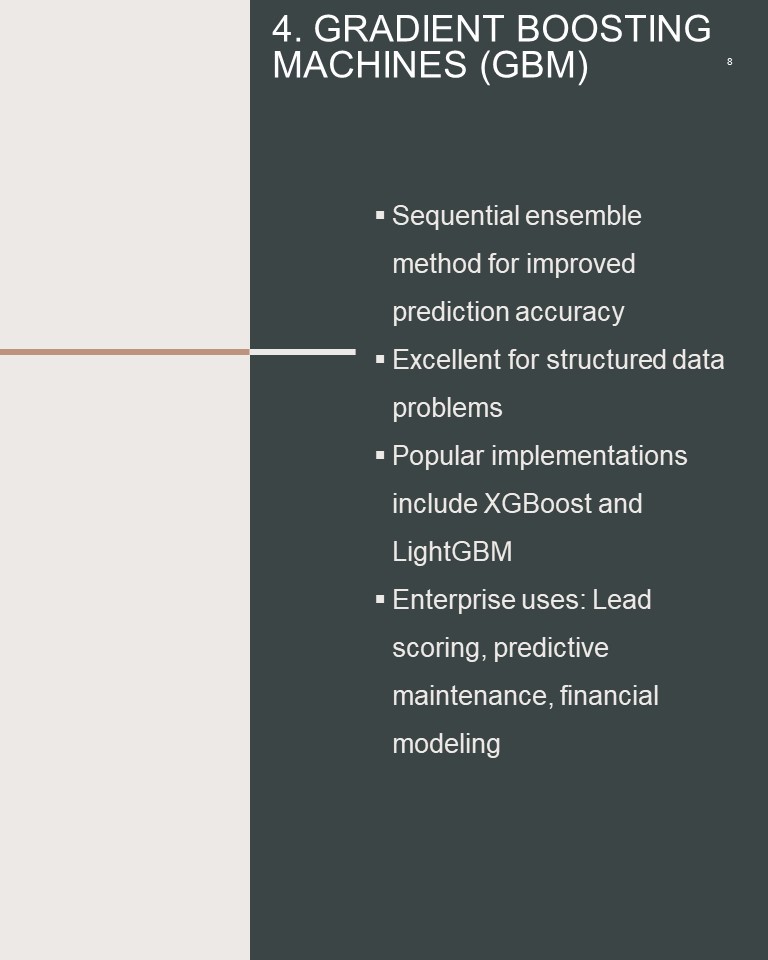 4. GRADIENT BOOSTING MACHINES (GBM)

8

▪ Sequential ensemble method for improved prediction accuracy
▪ Excellent for structured data problems
▪ Popular implementations include XGBoost and LightGBM
▪ Enterprise uses: Lead scoring, predictive maintenance, financial modeling